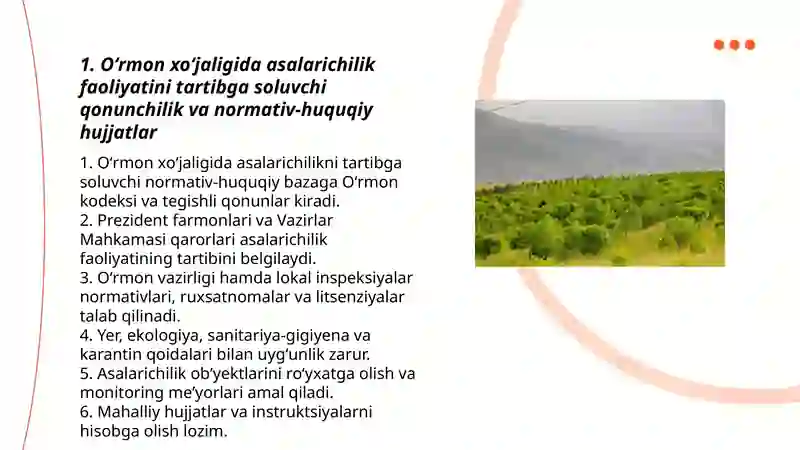 1. O‘rmon xo‘jaligida asalarichilik faoliyatini tartibga soluvchi qonunchilik va normativ-huquqiy hujjatlar

1. O‘rmon xo‘jaligida asalarichilikni tartibga soluvchi normativ-huquqiy bazaga O‘rmon kodeksi va tegishli qonunlar kiradi.
2. Prezident farmonlari va Vazirlar Mahkamasi qarorlari asalarichilik faoliyatining tartibini belgilaydi.
3. O‘rmon vazirligi hamda lokal inspeksiyalar normativlari, ruxsatnomalar va litsenziyalar talab qilinadi.
4. Yer, ekologiya, sanitariya-gigiyena va karantin qoidalari bilan uyg‘unlik zarur.
5. Asalarichilik ob’yektlarini ro‘yxatga olish va monitoring me’yorlari amal qiladi.
6. Mahalliy hujjatlar va instruktsiyalarni hisobga olish lozim.